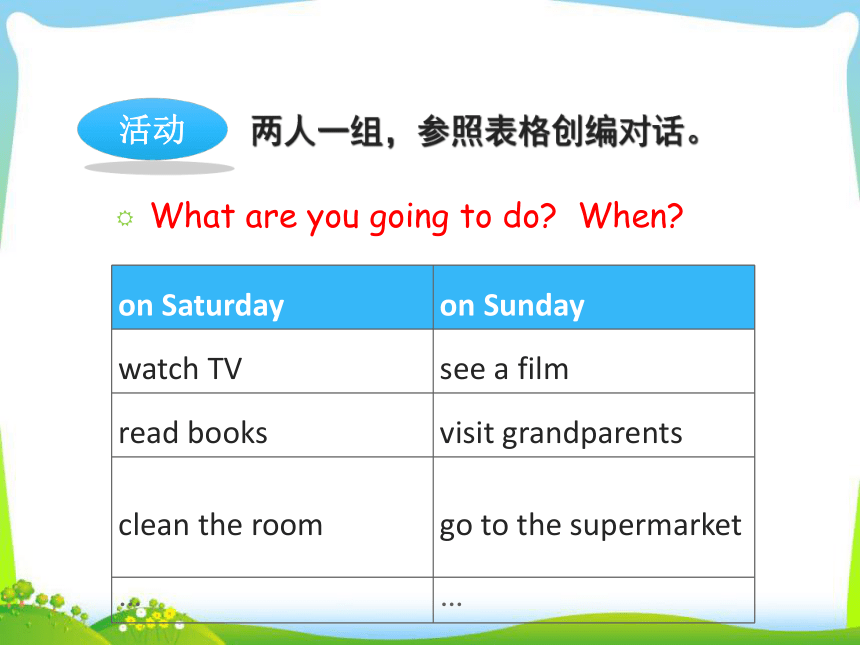 活动 两人一组，参照表格创编对话。

What are you going to do? When?

| on Saturday | on Sunday |
|---|---|
| watch TV | see a film |
| read books | visit grandparents |
| clean the room | go to the supermarket |
| … | … |